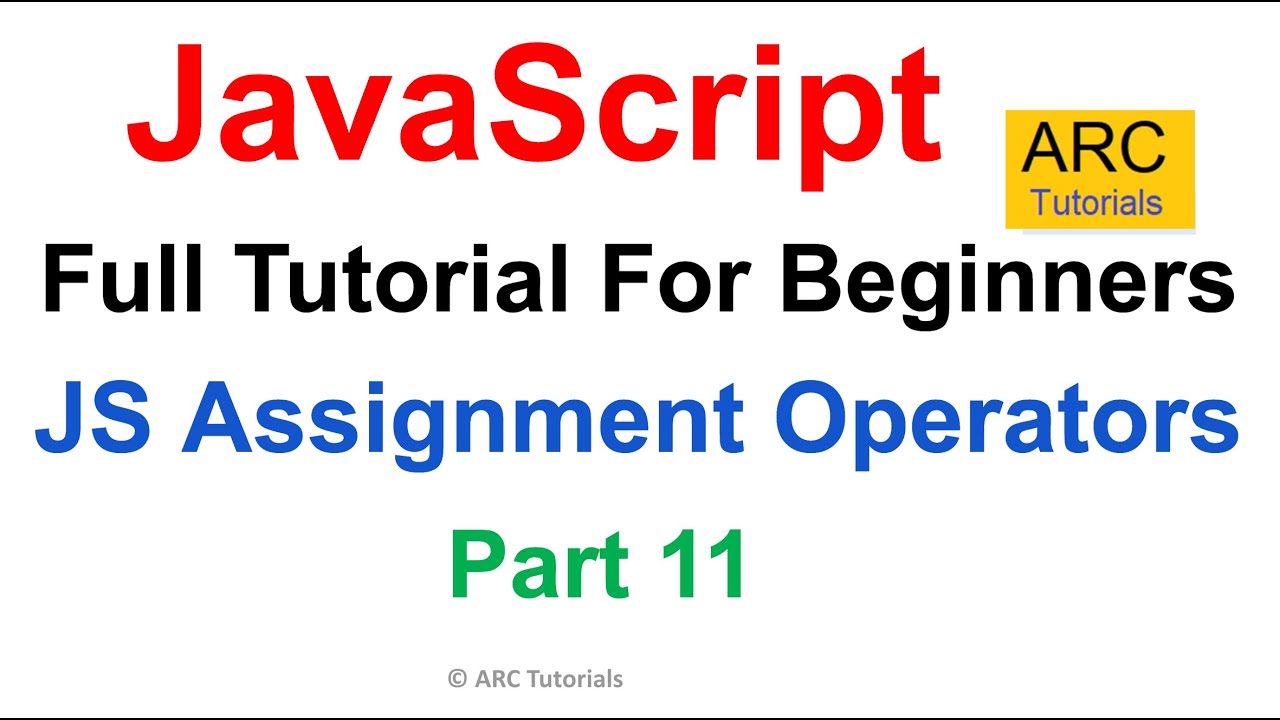 JavaScript

ARC
Tutorials

Full Tutorial For Beginners

JS Assignment Operators

Part 11

© ARC Tutorials